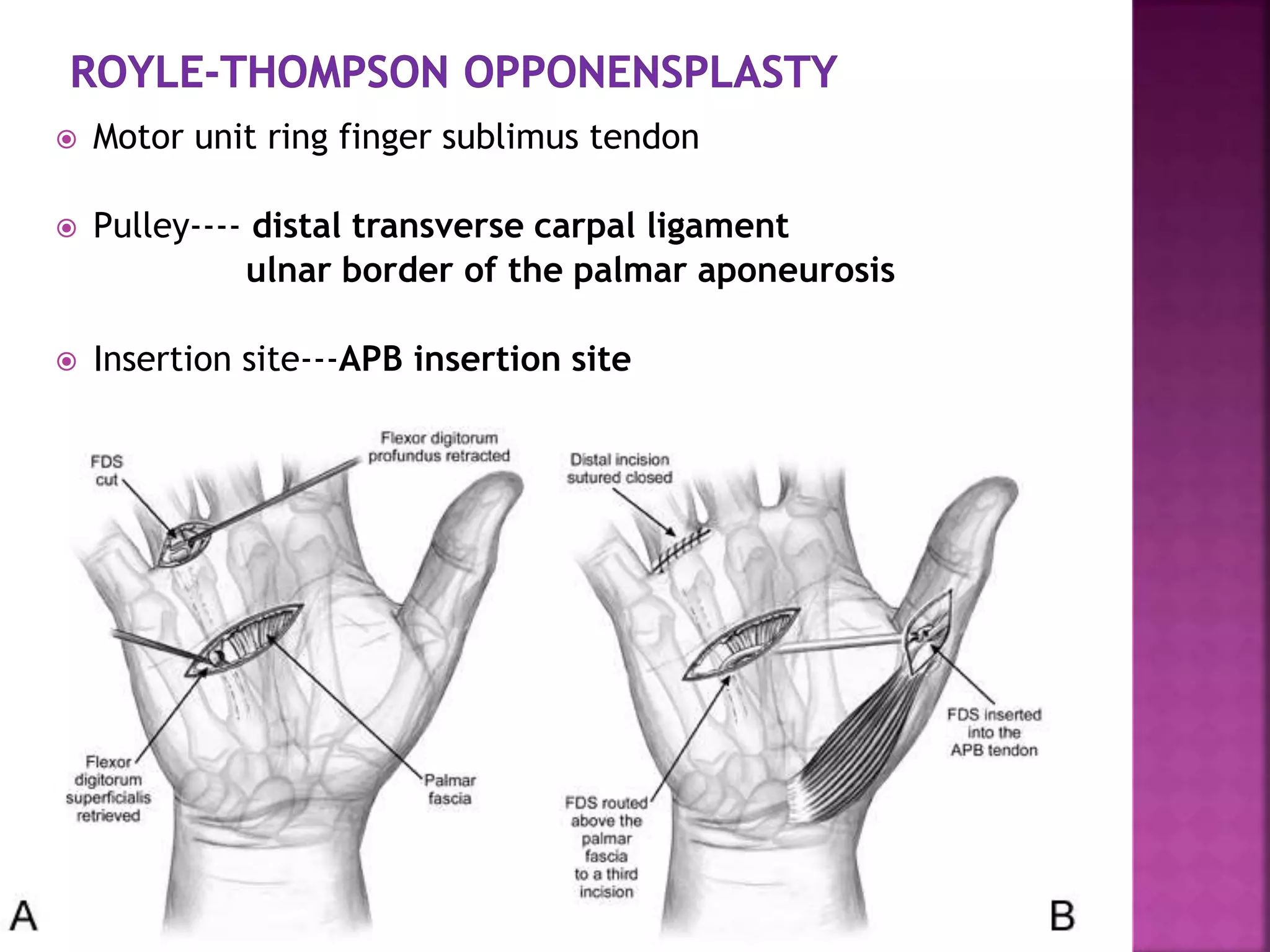 ROYLE-THOMPSON OPPONENSPLASTY

Motor unit ring finger sublimus tendon

Pulley---- distal transverse carpal ligament
ulnar border of the palmar aponeurosis

Insertion site---APB insertion site

FDS cut

Flexor digitorum profundus retracted

Flexor digitorum superficialis retrieved

Palmar fascia

A

Distal incision sutured closed

FDS inserted into the APB tendon

FDS routed above the palmar fascia to a third incision

B